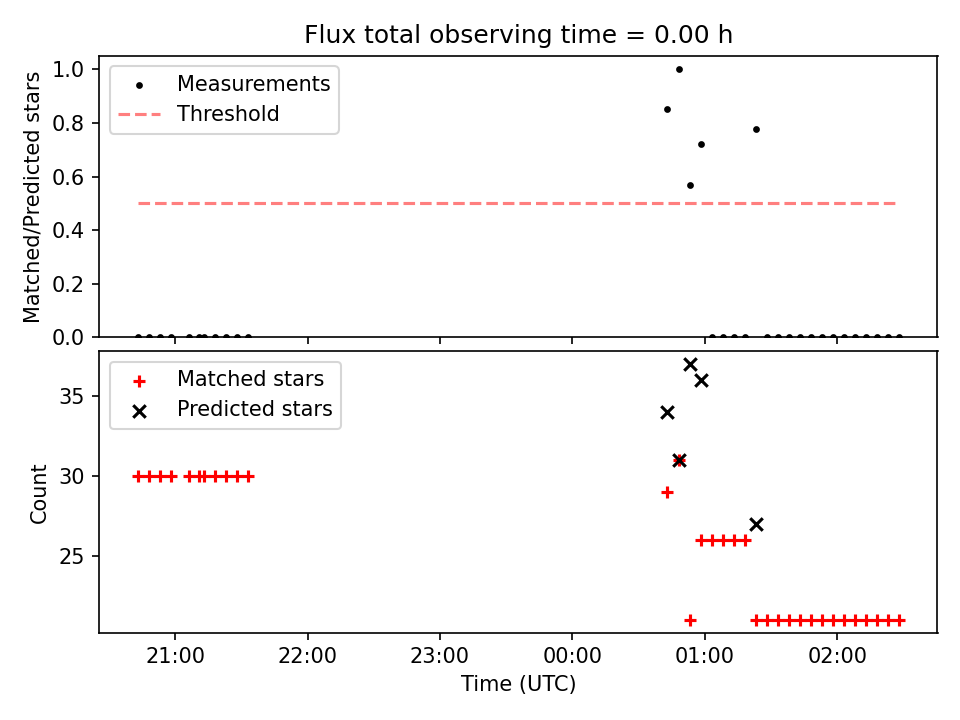 Flux total observing time = 0.00 h

Matched/Predicted stars

1.0
0.8
0.6
0.4
0.2
0.0

Measurements
Threshold

Count

35
30
25

Matched stars
Predicted stars

21:00
22:00
23:00
00:00
01:00
02:00

Time (UTC)